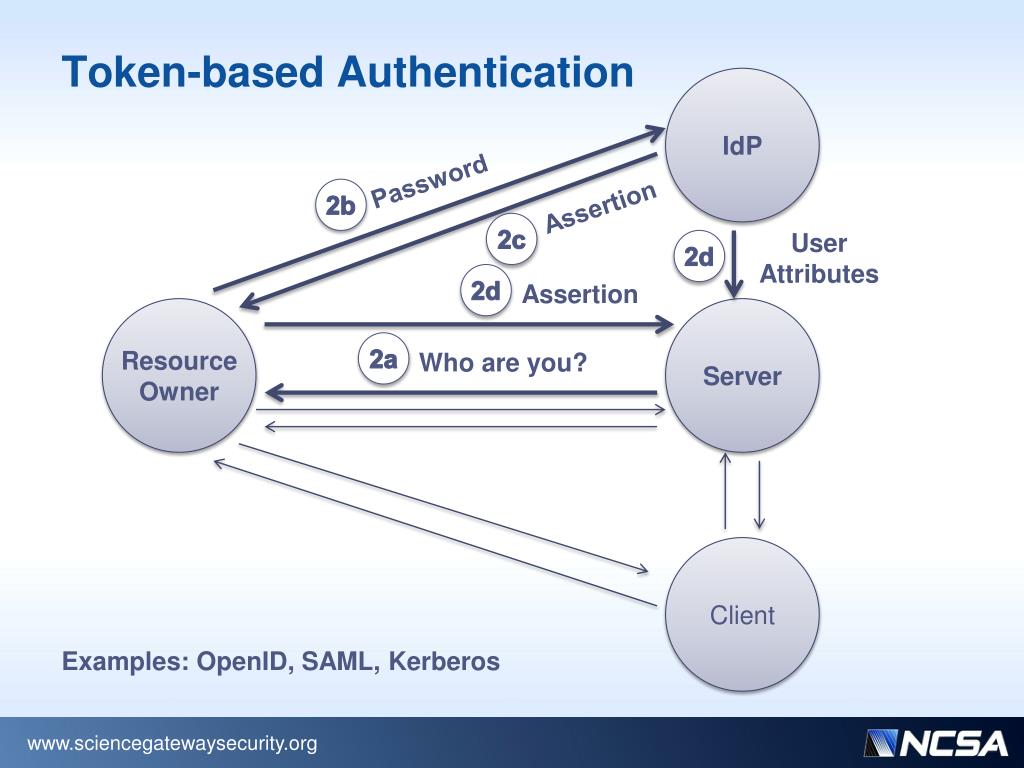 Token-based Authentication

IdP

2b Password

2c Assertion

2d User Attributes

2d Assertion

Resource Owner

2a Who are you?

Server

Client

Examples: OpenID, SAML, Kerberos

www.sciencegatewaysecurity.org

NCSA